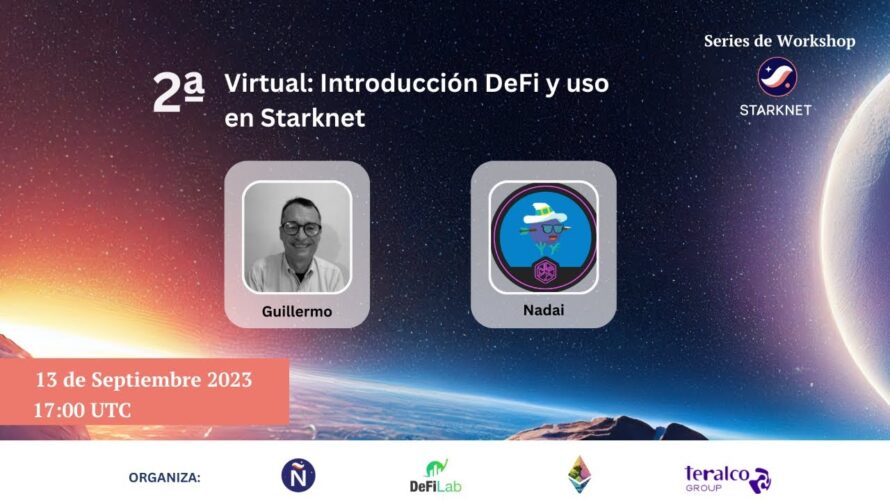 Series de Workshop

STARKNET

2ª Virtual: Introducción DeFi y uso en Starknet

Guillermo

Nadai

13 de Septiembre 2023
17:00 UTC

ORGANIZA:

Ñ

DeFiLab

teralco GROUP